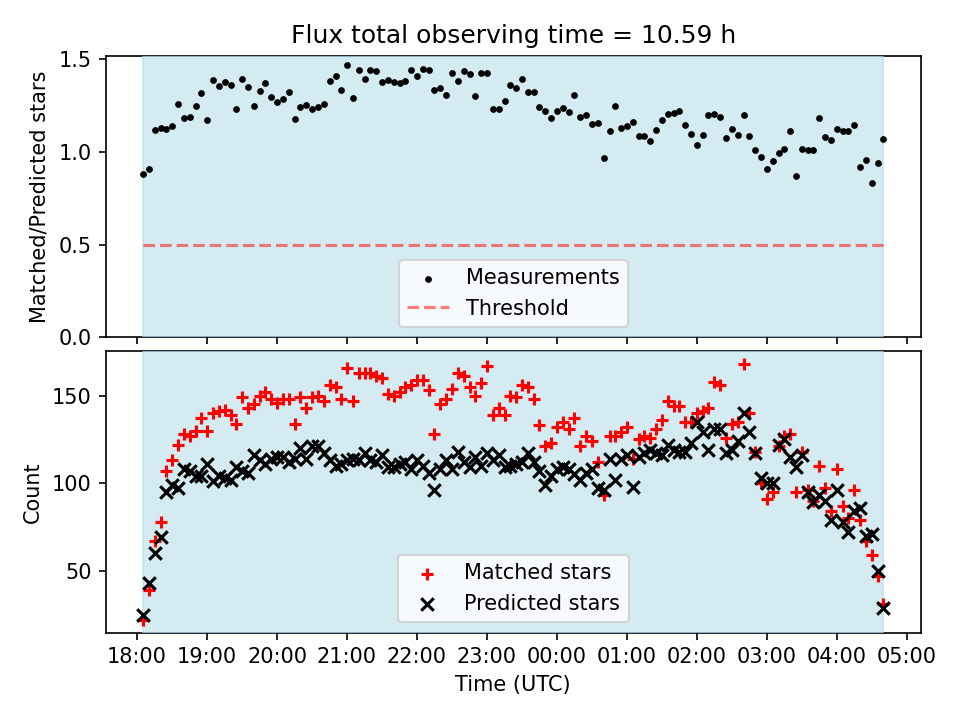 Flux total observing time = 10.59 h

Matched/Predicted stars

1.5
1.0
0.5
0.0

Measurements
Threshold

Count

150
100
50

Matched stars
Predicted stars

18:00 19:00 20:00 21:00 22:00 23:00 00:00 01:00 02:00 03:00 04:00 05:00

Time (UTC)